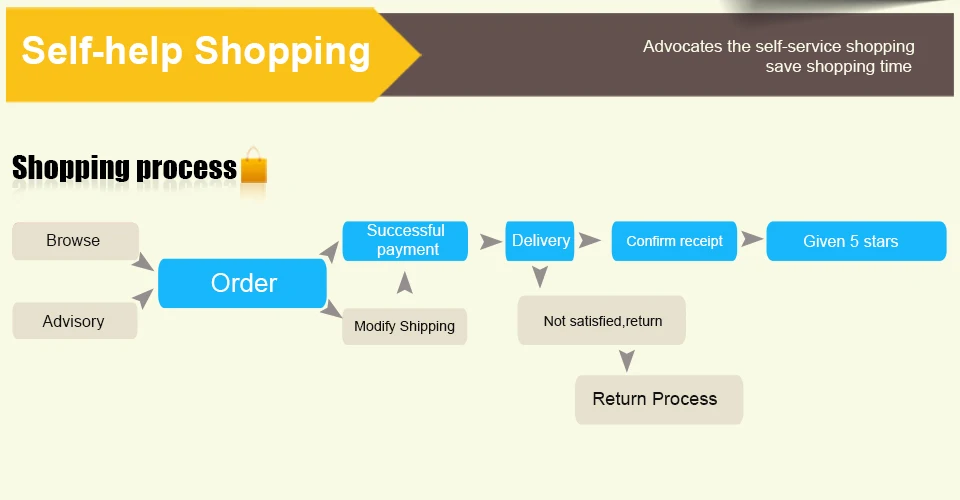 Self-help Shopping

Advocates the self-service shopping
save shopping time

Shopping process

Browse

Advisory

Order

Successful payment

Modify Shipping

Delivery

Confirm receipt

Given 5 stars

Not satisfied,return

Return Process